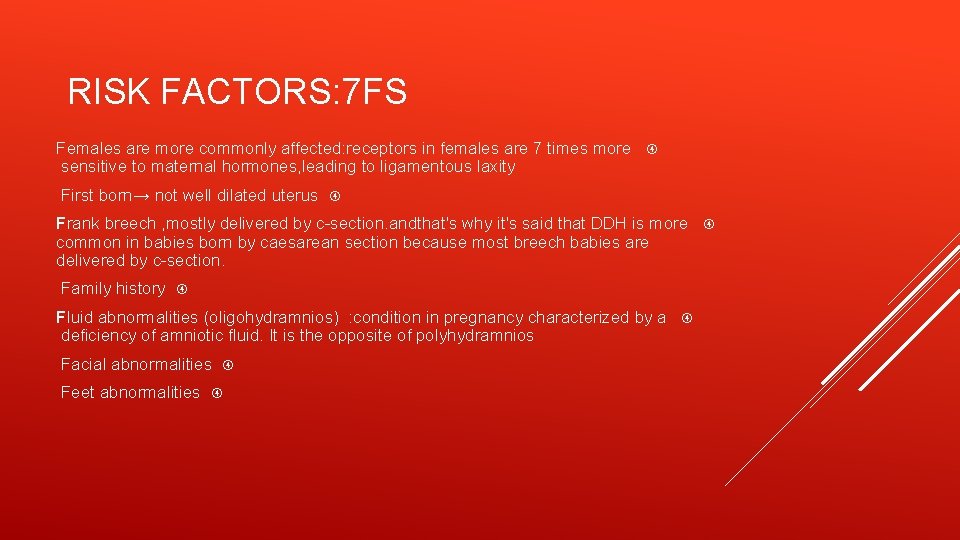 RISK FACTORS:7FS

Females are more commonly affected:receptors in females are 7 times more sensitive to maternal hormones,leading to ligamentous laxity

First born→ not well dilated uterus

Frank breech ,mostly delivered by c-section.andthat's why it's said that DDH is more common in babies born by caesarean section because most breech babies are delivered by c-section.

Family history

Fluid abnormalities (oligohydramnios) :condition in pregnancy characterized by a deficiency of amniotic fluid. It is the opposite of polyhydramnios

Facial abnormalities

Feet abnormalities